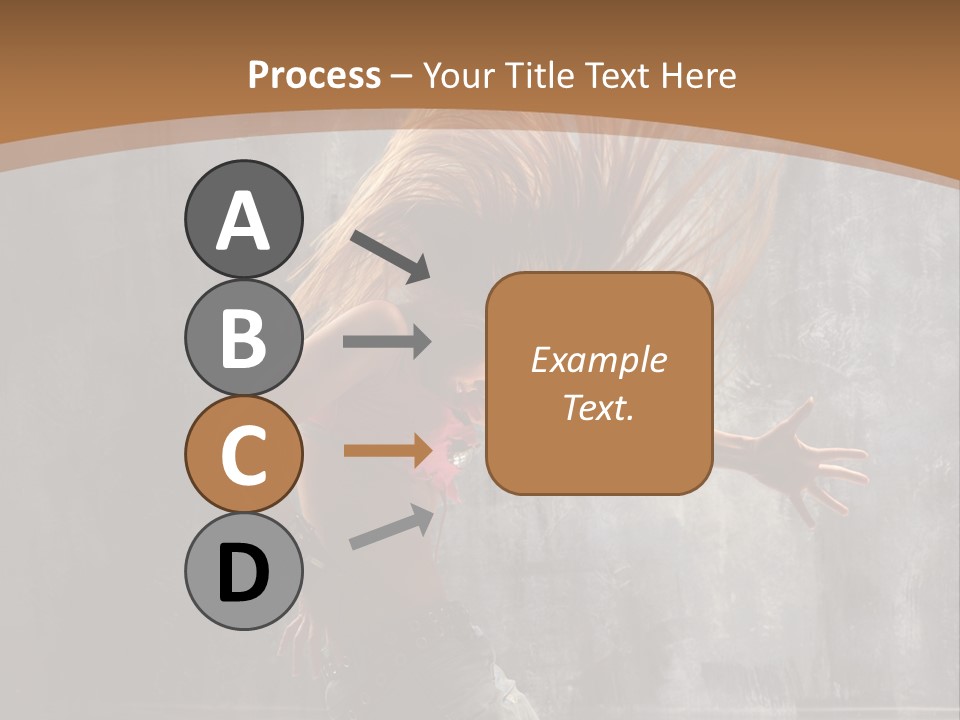 Process – Your Title Text Here

A

B

C

D

Example Text.